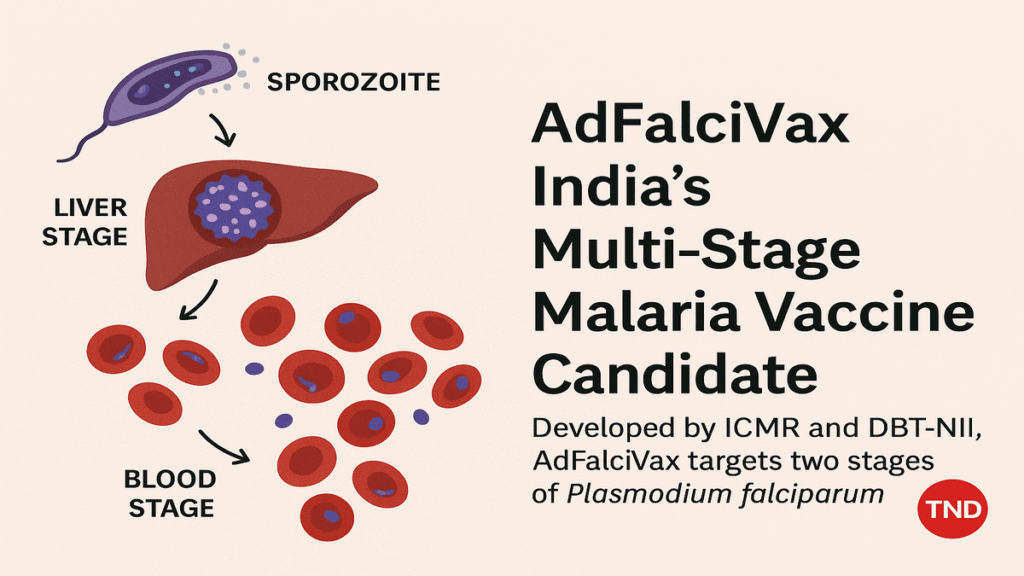 SPOROZOITE

LIVER STAGE

BLOOD STAGE

AdFalciVax India's Multi-Stage Malaria Vaccine Candidate

Developed by ICMR and DBT-NII, AdFalciVax targets two stages of Plasmodium falciparum

TND